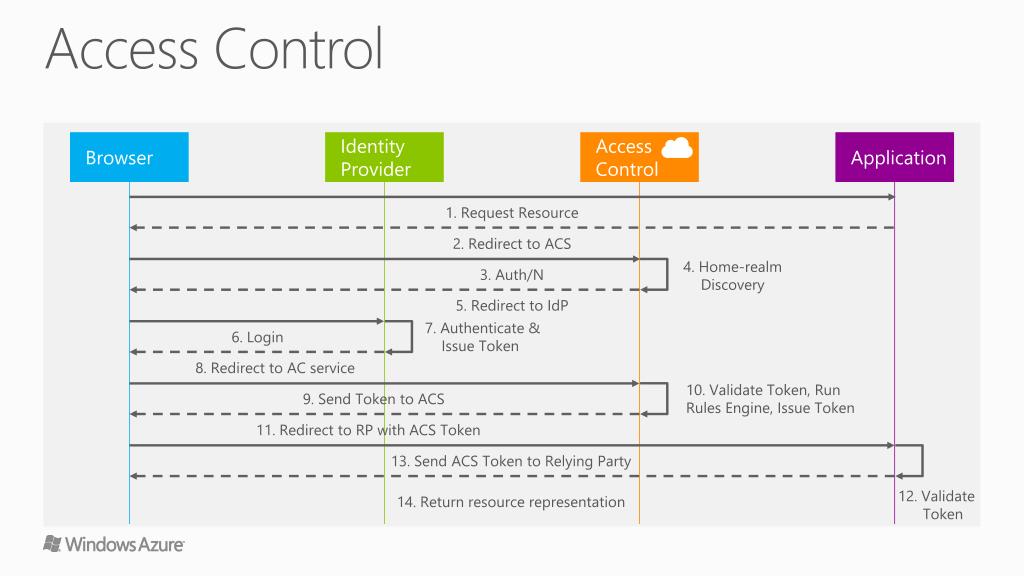 Access Control

Browser

Identity Provider

Access Control

Application

1. Request Resource

2. Redirect to ACS

3. Auth/N

4. Home-realm Discovery

5. Redirect to IdP

6. Login

7. Authenticate & Issue Token

8. Redirect to AC service

9. Send Token to ACS

10. Validate Token, Run Rules Engine, Issue Token

11. Redirect to RP with ACS Token

13. Send ACS Token to Relying Party

14. Return resource representation

12. Validate Token

Windows Azure